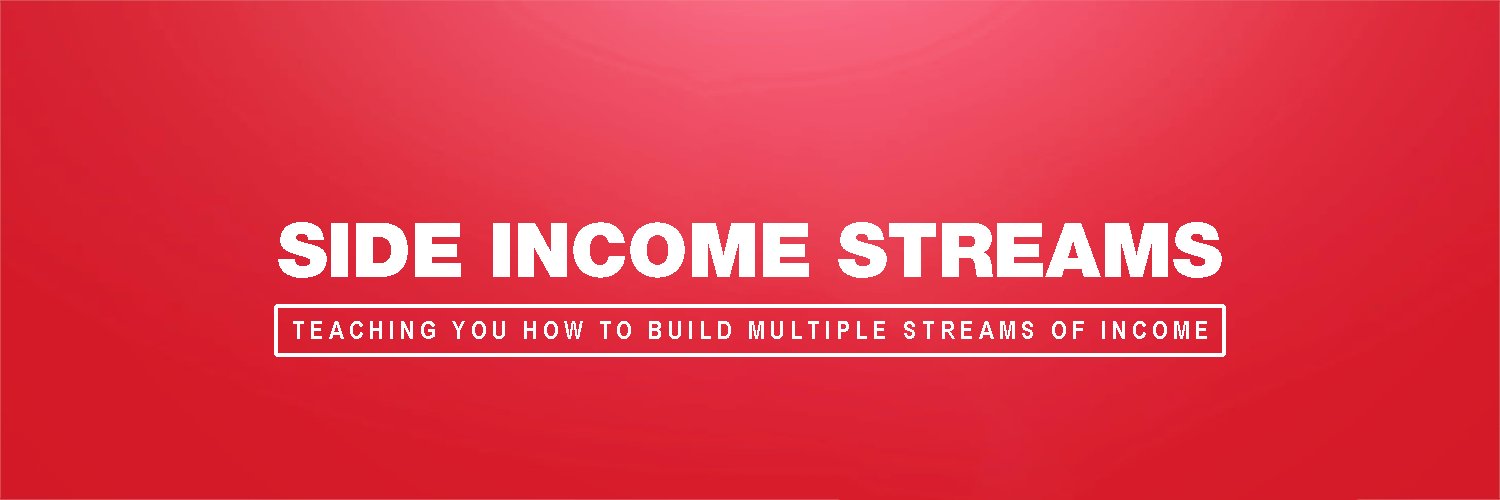 SIDE INCOME STREAMS

TEACHING YOU HOW TO BUILD MULTIPLE STREAMS OF INCOME